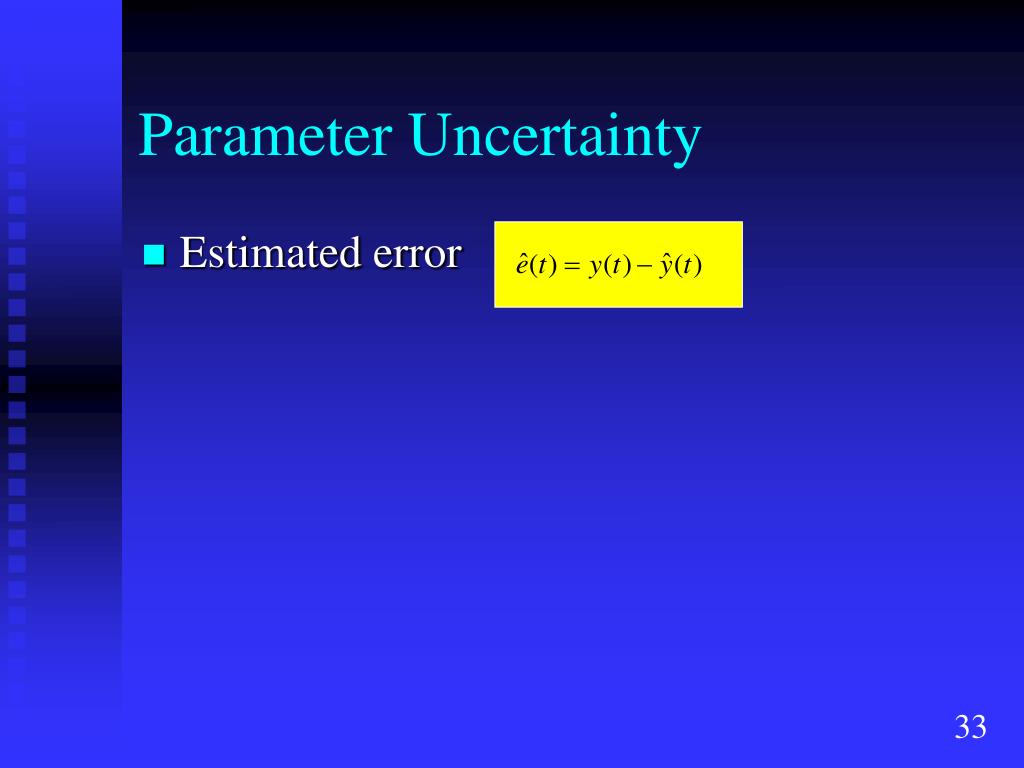 Parameter Uncertainty

Estimated error $\hat{e}(t) = y(t) - \hat{y}(t)$

33